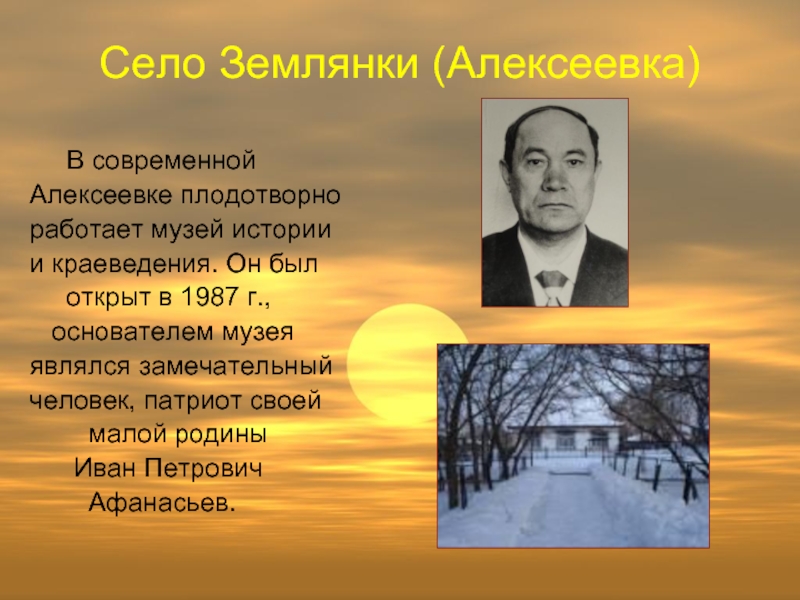 Село Землянки (Алексеевка)

В современной Алексеевке плодотворно работает музей истории и краеведения. Он был открыт в 1987 г., основателем музея являлся замечательный человек, патриот своей малой родины Иван Петрович Афанасьев.